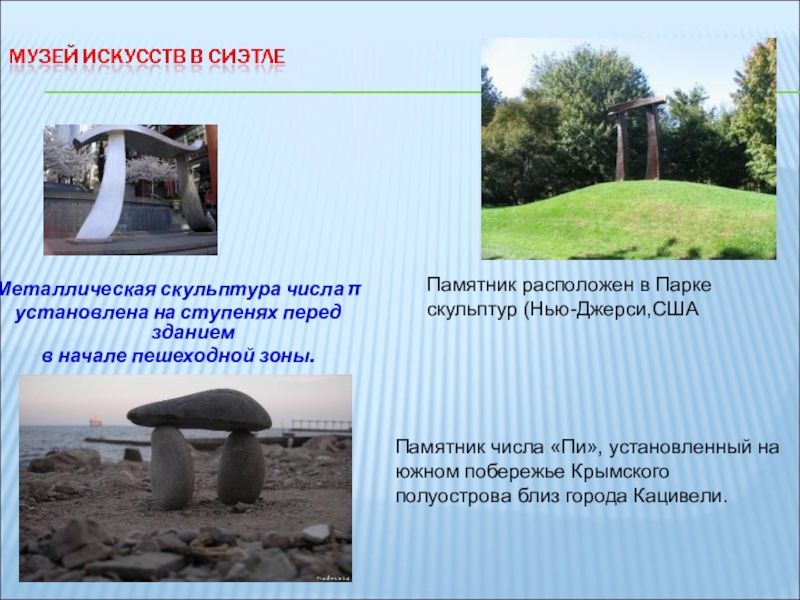 МУЗЕЙ ИСКУССТВ В СИЭТЛЕ

Металлическая скульптура числа π установлена на ступенях перед зданием в начале пешеходной зоны.

Памятник расположен в Парке скульптур (Нью-Джерси,США

Памятник числа «Пи», установленный на южном побережье Крымского полуострова близ города Кацивели.